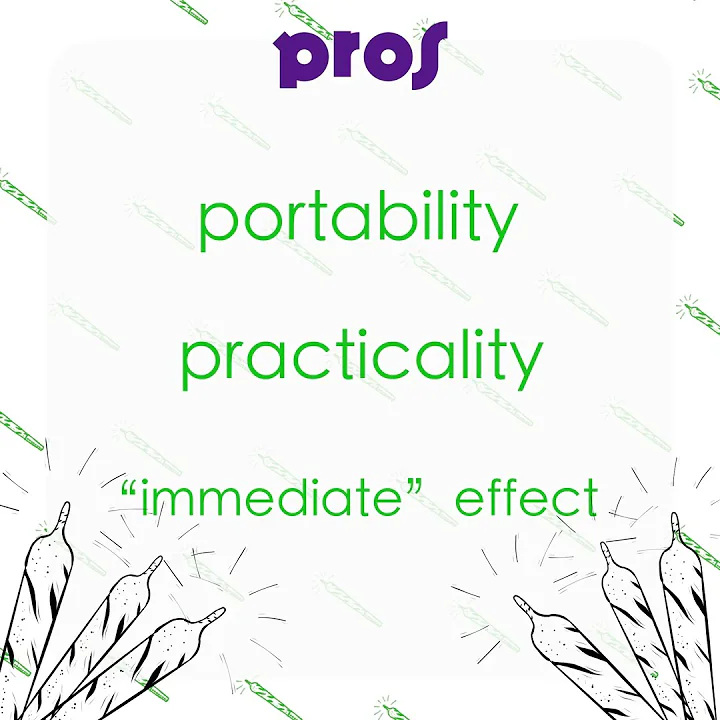 pros

portability

practicality

“immediate” effect